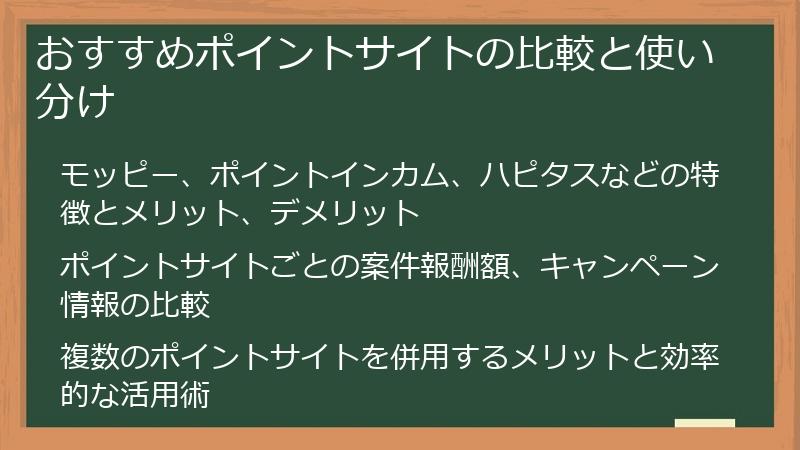 おすすめポイントサイトの比較と使い分け

モッピー、ポイントインカム、ハピタスなどの特徴とメリット、デメリット

ポイントサイトごとの案件報酬額、キャンペーン情報の比較

複数のポイントサイトを併用するメリットと効率的な活用術